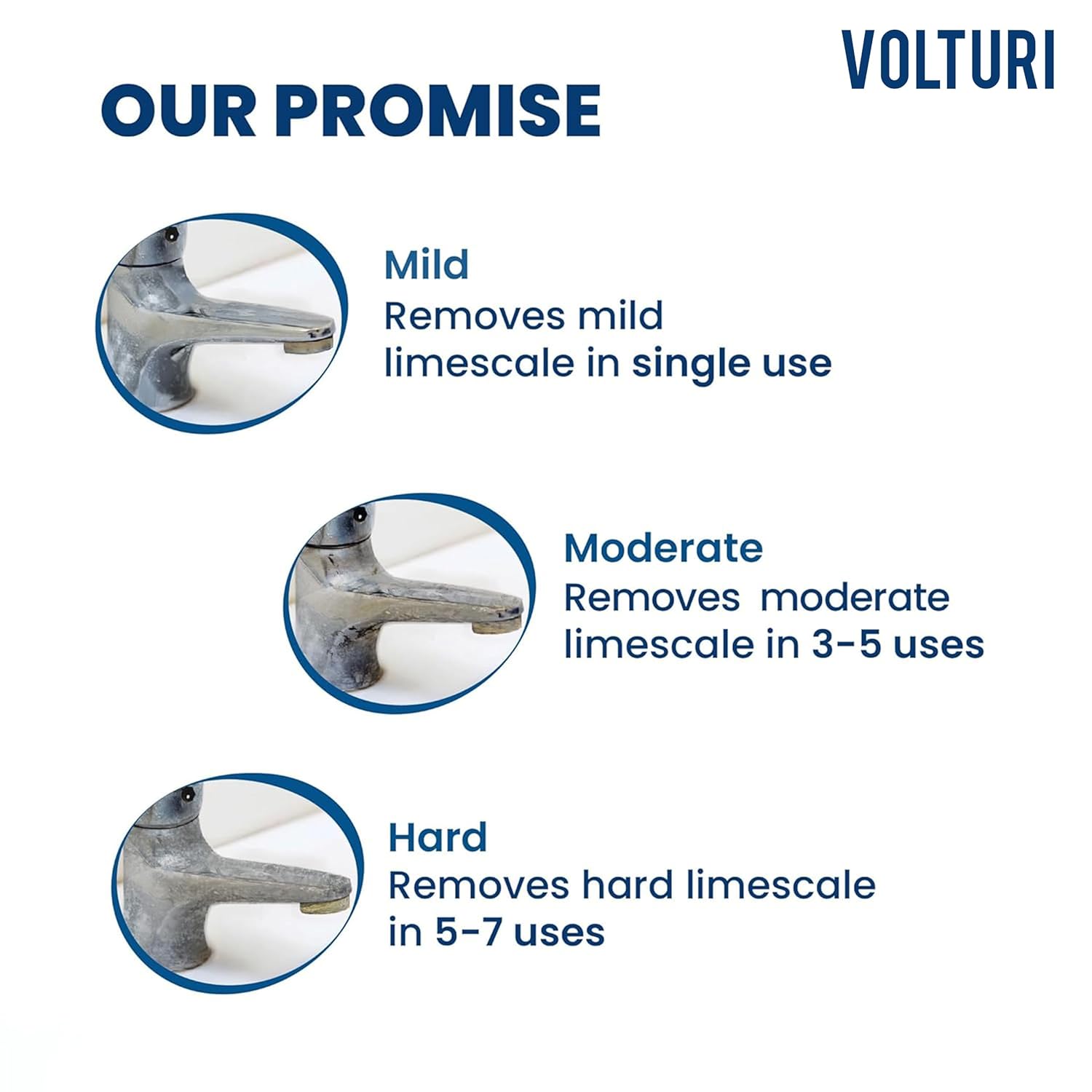 VOLTURI

OUR PROMISE

Mild
Removes mild limescale in single use

Moderate
Removes  moderate limescale in 3-5 uses

Hard
Removes hard limescale in 5-7 uses